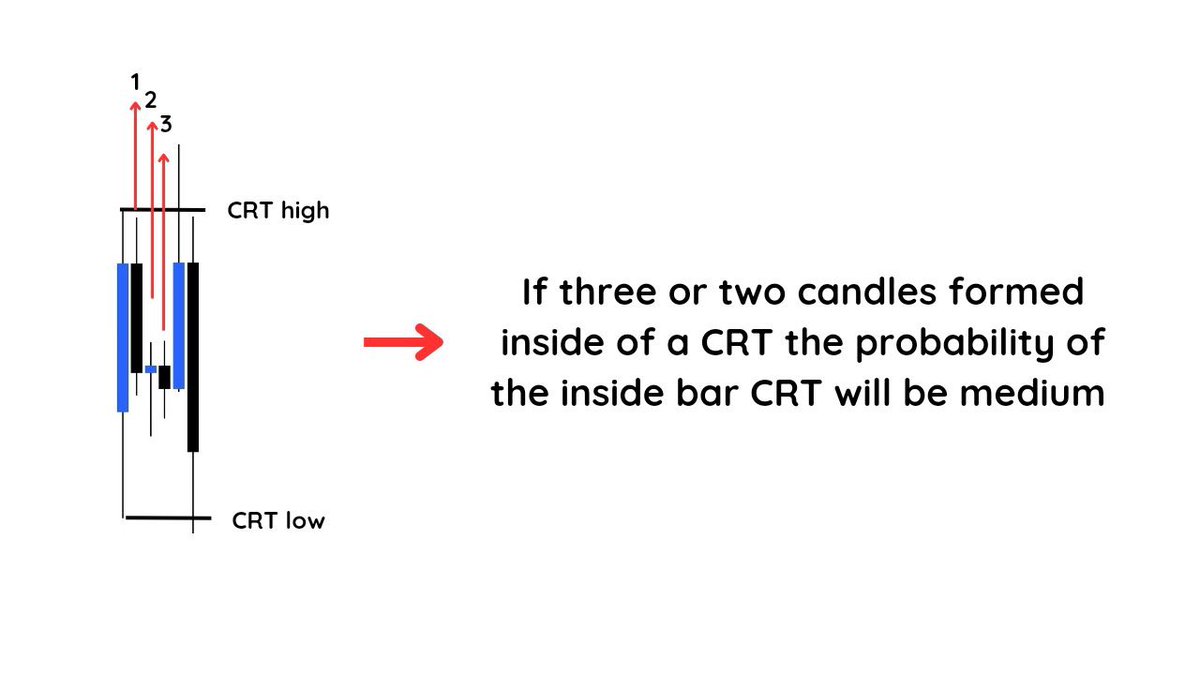 1
2
3
CRT high
CRT low

If three or two candles formed inside of a CRT the probability of the inside bar CRT will be medium